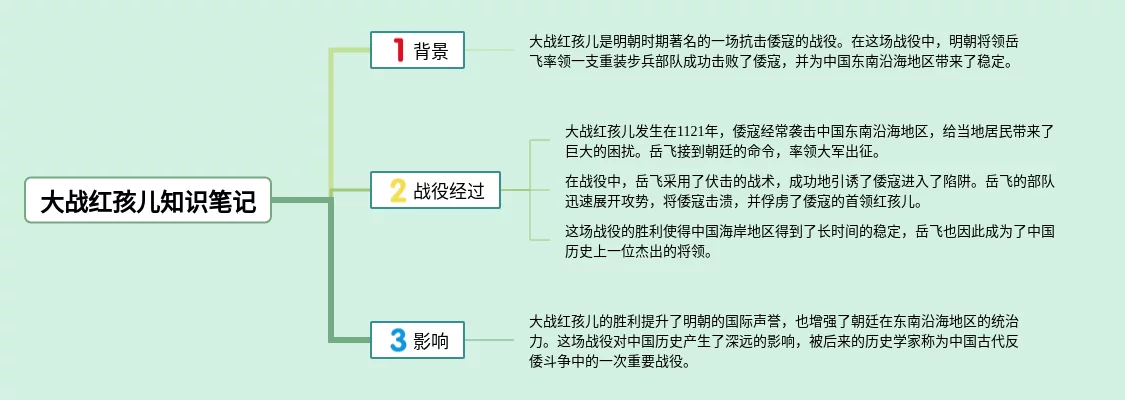 大战红孩儿知识笔记

1 背景

大战红孩儿是明朝时期著名的一场抗击倭寇的战役。在这场战役中，明朝将领岳飞率领一支重装步兵部队成功击败了倭寇，并为中国东南沿海地区带来了稳定。

2 战役经过

大战红孩儿发生在1121年，倭寇经常袭击中国东南沿海地区，给当地居民带来了巨大的困扰。岳飞接到朝廷的命令，率领大军出征。

在战役中，岳飞采用了伏击的战术，成功地引诱了倭寇进入了陷阱。岳飞的部队迅速展开攻势，将倭寇击溃，并俘虏了倭寇的首领红孩儿。

这场战役的胜利使得中国海岸地区得到了长时间的稳定，岳飞也因此成为了中国历史上一位杰出的将领。

3 影响

大战红孩儿的胜利提升了明朝的国际声誉，也增强了朝廷在东南沿海地区的统治力。这场战役对中国历史产生了深远的影响，被后来的历史学家称为中国古代反倭斗争中的一次重要战役。